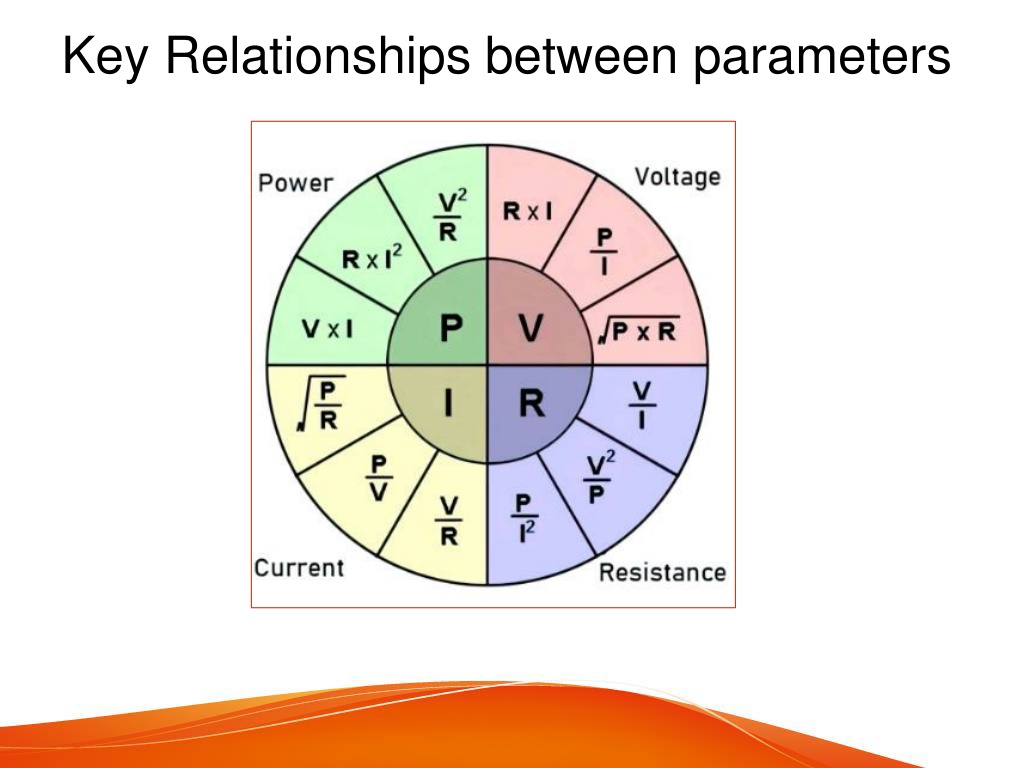 Key Relationships between parameters

Power

$\frac{V^2}{R}$

$R \times I^2$

$V \times I$

Voltage

$R \times I$

$\frac{P}{I}$

$\sqrt{P \times R}$

P

V

I

R

$\sqrt{\frac{P}{R}}$

$\frac{P}{V}$

$\frac{V}{R}$

Current

$\frac{V}{I}$

$\frac{V^2}{P}$

$\frac{P}{I^2}$

Resistance